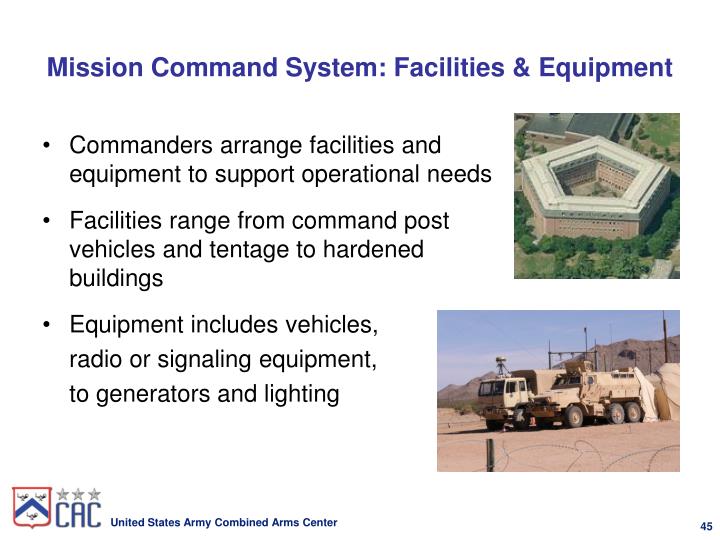 Mission Command System: Facilities & Equipment

• Commanders arrange facilities and equipment to support operational needs

• Facilities range from command post vehicles and tentage to hardened buildings

• Equipment includes vehicles, radio or signaling equipment, to generators and lighting

CAC United States Army Combined Arms Center

45